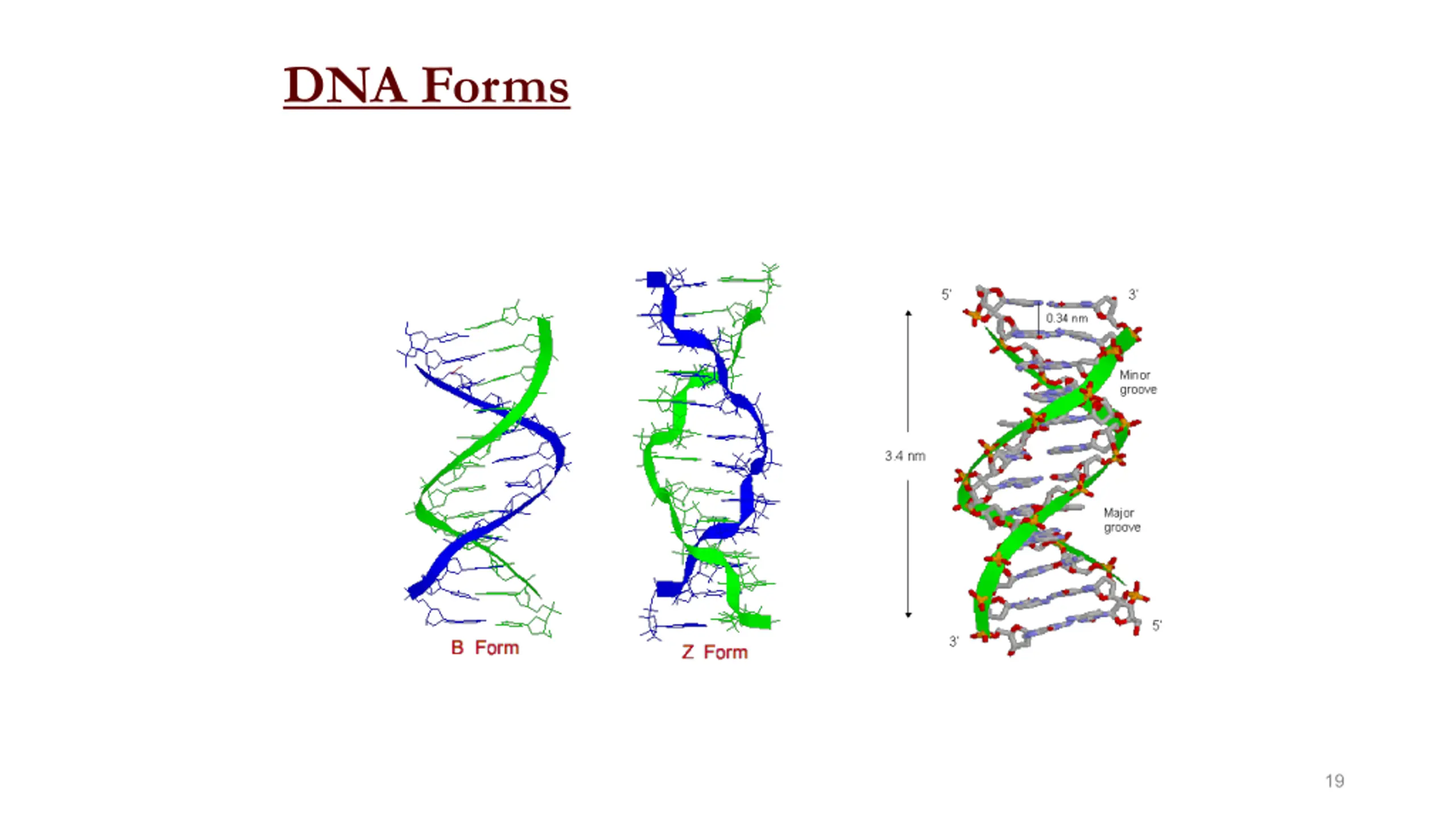 DNA Forms

B Form

Z Form

5'

3'

0.34 nm

Minor groove

3.4 nm

Major groove

3'

5'

19